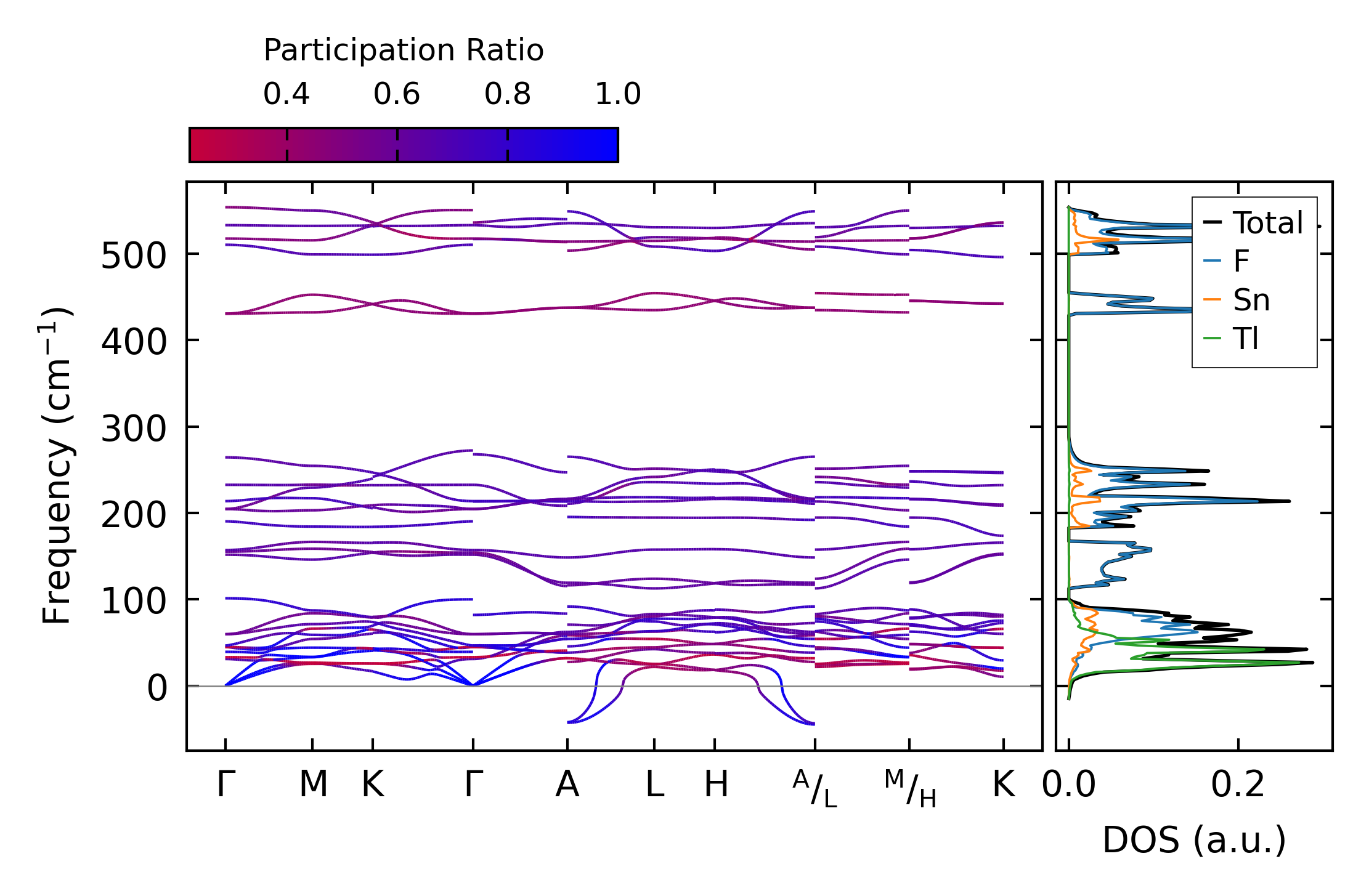 Participation Ratio

0.4 0.6 0.8 1.0

Frequency (cm$^{-1}$)

500
400
300
200
100
0

Γ M K Γ A L H $^{A}/_{L}$ $^{M}/_{H}$ K

Total
F
Sn
Tl

0.0 0.2

DOS (a.u.)